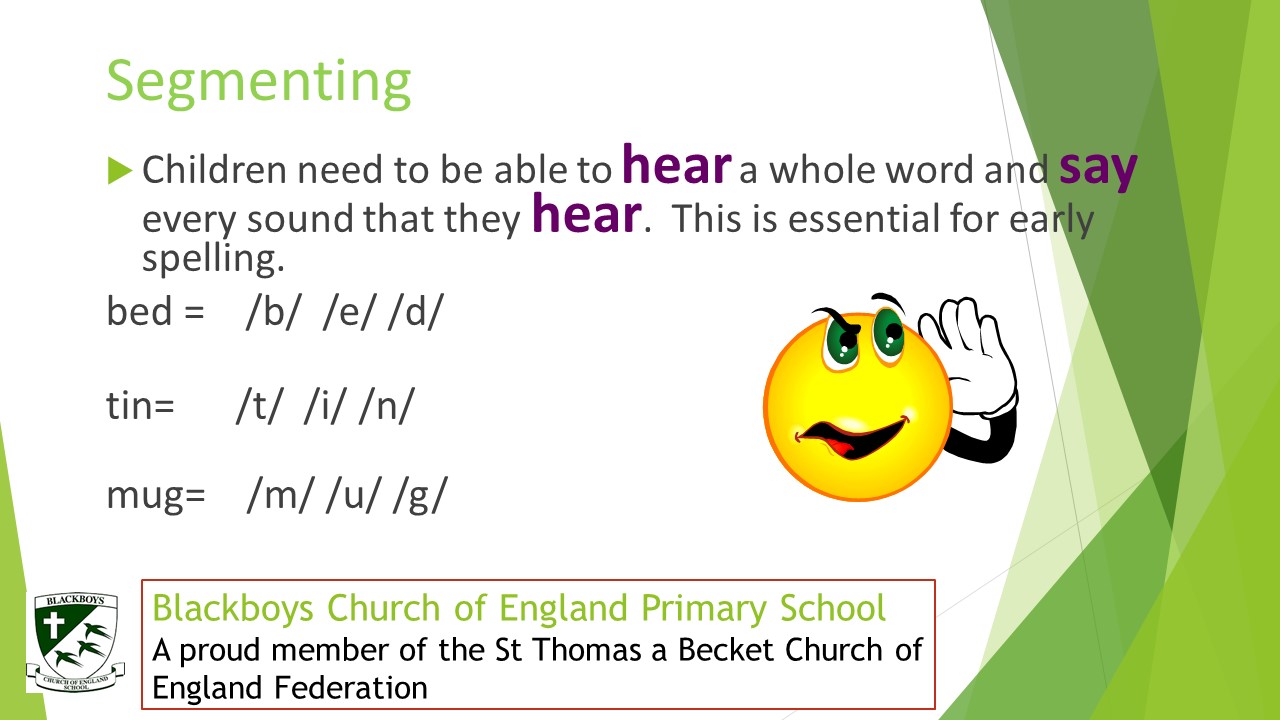 Segmenting

Children need to be able to hear a whole word and say every sound that they hear. This is essential for early spelling.

bed = /b/ /e/ /d/

tin= /t/ /i/ /n/

mug= /m/ /u/ /g/

BLACKBOYS
CHURCH OF ENGLAND SCHOOL

Blackboys Church of England Primary School
A proud member of the St Thomas a Becket Church of England Federation